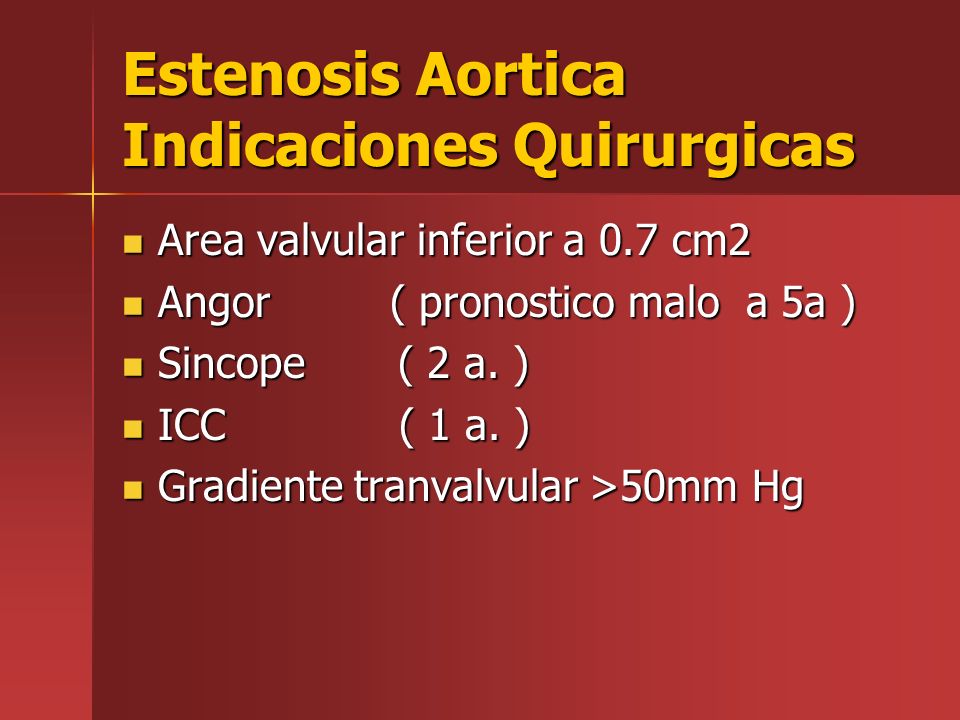 Estenosis Aortica
Indicaciones Quirurgicas

- Area valvular inferior a 0.7 cm2
- Angor ( pronostico malo a 5a )
- Sincope ( 2 a. )
- ICC ( 1 a. )
- Gradiente tranvalvular >50mm Hg